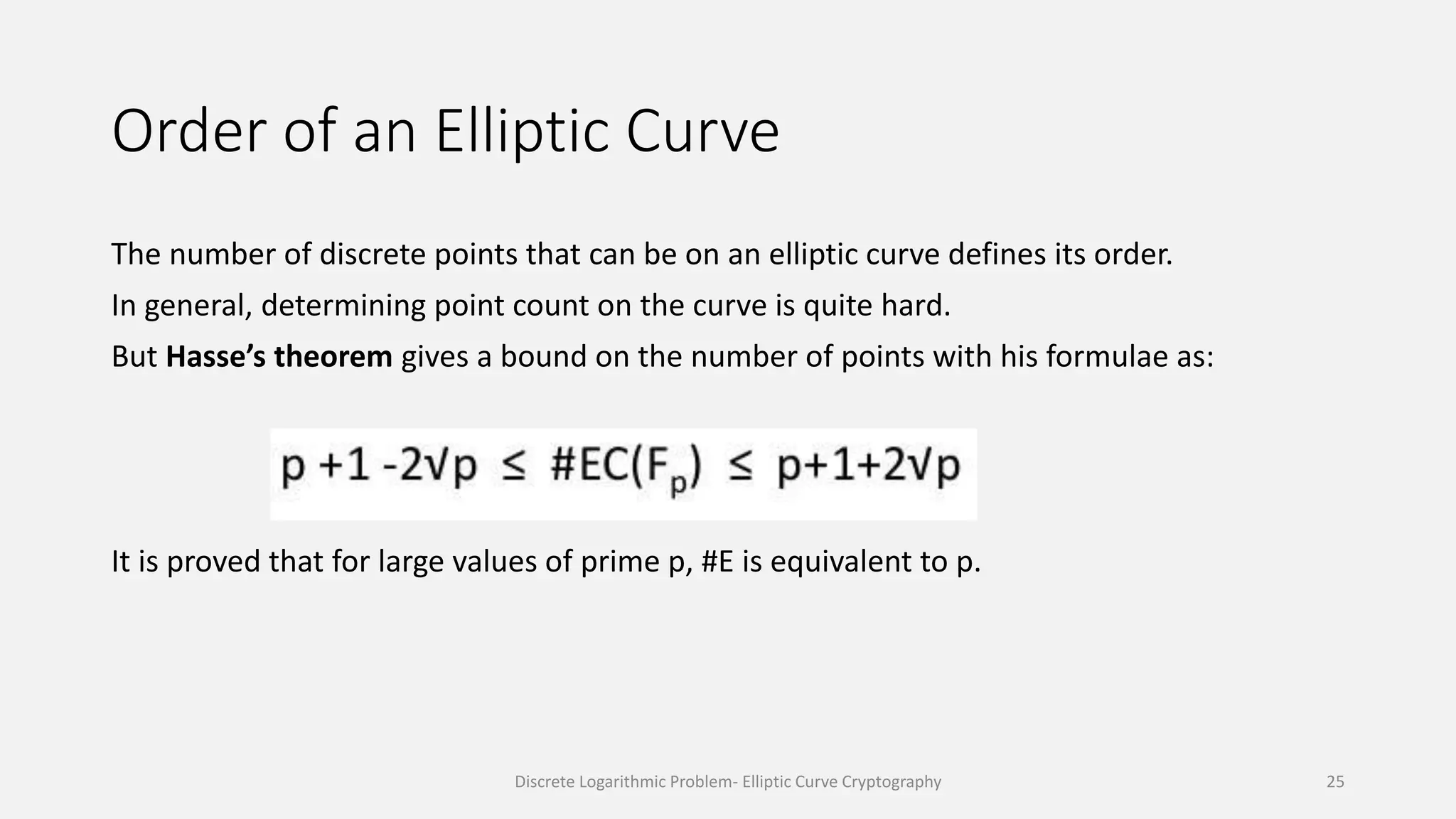 Order of an Elliptic Curve

The number of discrete points that can be on an elliptic curve defines its order.

In general, determining point count on the curve is quite hard.

But **Hasse's theorem** gives a bound on the number of points with his formulae as:

$p + 1 - 2\sqrt{p} \leq \#EC(F_p) \leq p + 1 + 2\sqrt{p}$

It is proved that for large values of prime p, #E is equivalent to p.

Discrete Logarithmic Problem- Elliptic Curve Cryptography

25